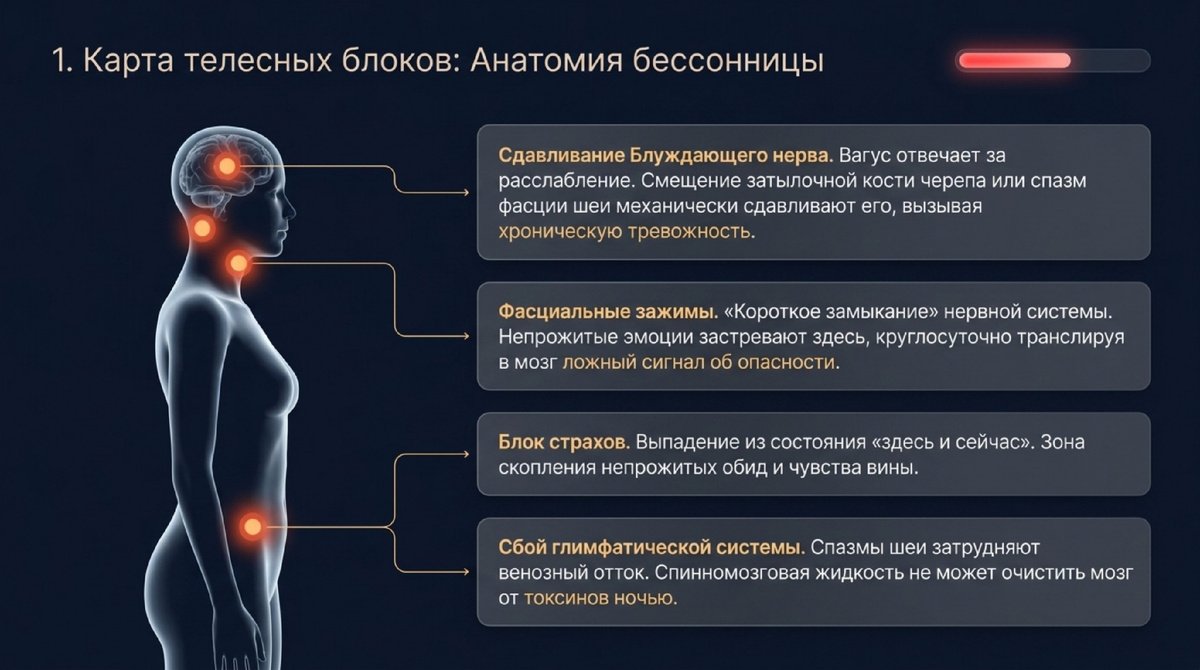 1. Карта телесных блоков: Анатомия бессонницы

Сдавливание Блуждающего нерва. Вагус отвечает за расслабление. Смещение затылочной кости черепа или спазм фасции шеи механически сдавливают его, вызывая хроническую тревожность.

Фасциальные зажимы. «Короткое замыкание» нервной системы. Непрожитые эмоции застревают здесь, круглосуточно транслируя в мозг ложный сигнал об опасности.

Блок страхов. Выпадение из состояния «здесь и сейчас». Зона скопления непрожитых обид и чувства вины.

Сбой глимфатической системы. Спазмы шеи затрудняют венозный отток. Спинномозговая жидкость не может очистить мозг от токсинов ночью.